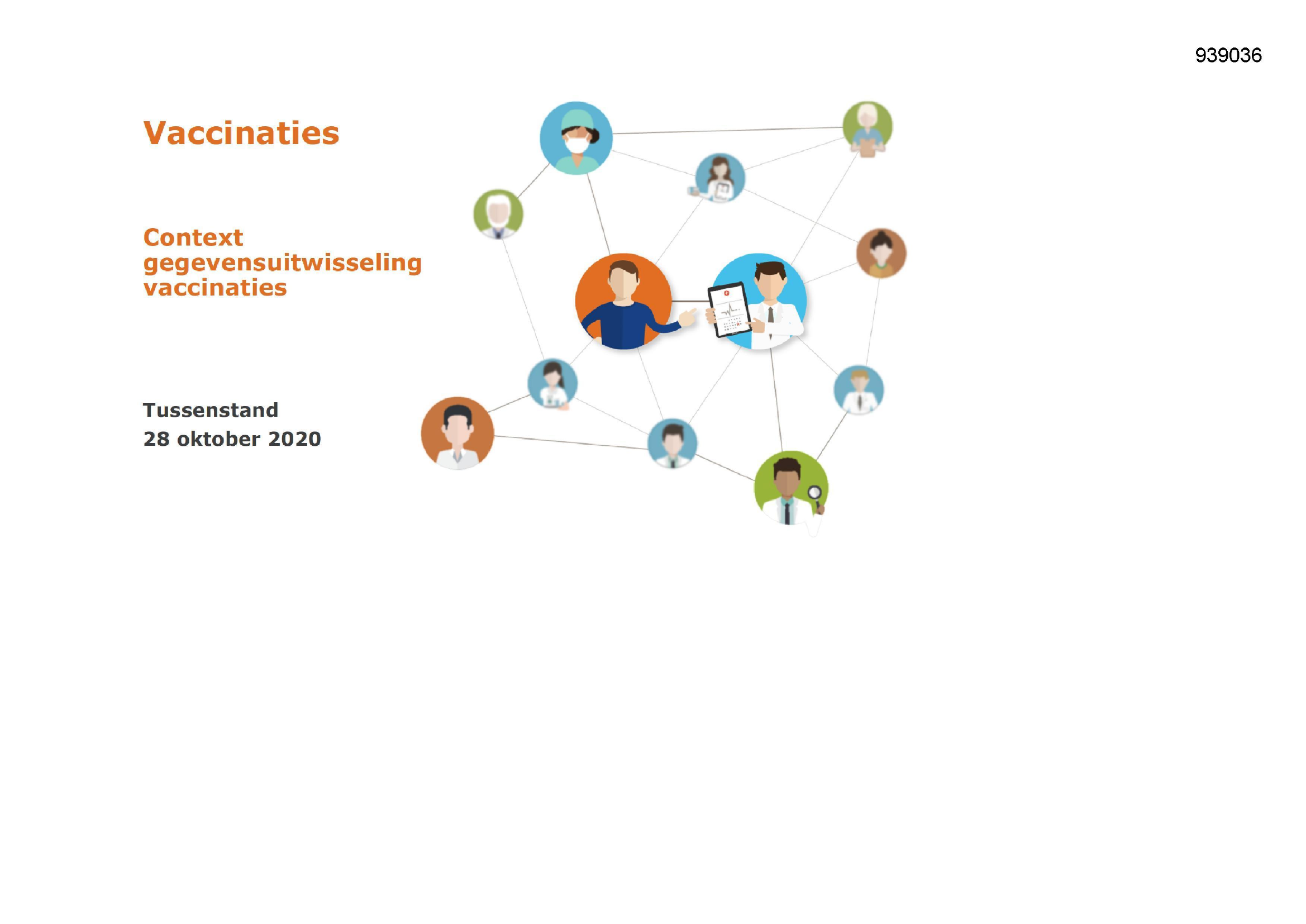 939036

Vaccinaties

Context gegevensuitwisseling vaccinaties

Tussenstand
28 oktober 2020